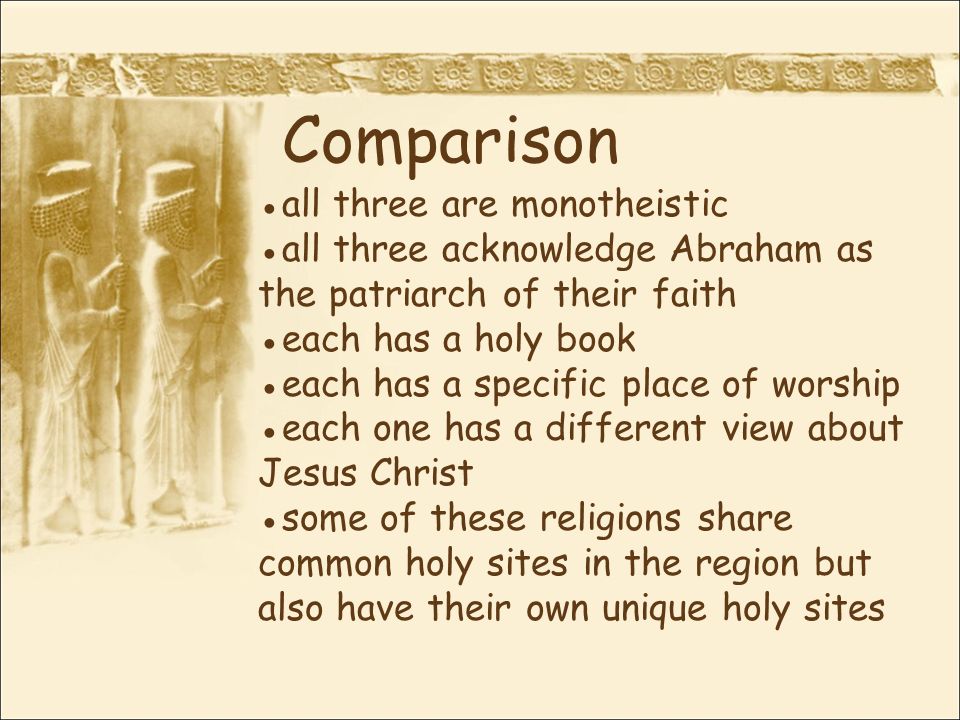 Comparison

• all three are monotheistic
• all three acknowledge Abraham as the patriarch of their faith
• each has a holy book
• each has a specific place of worship
• each one has a different view about Jesus Christ
• some of these religions share common holy sites in the region but also have their own unique holy sites